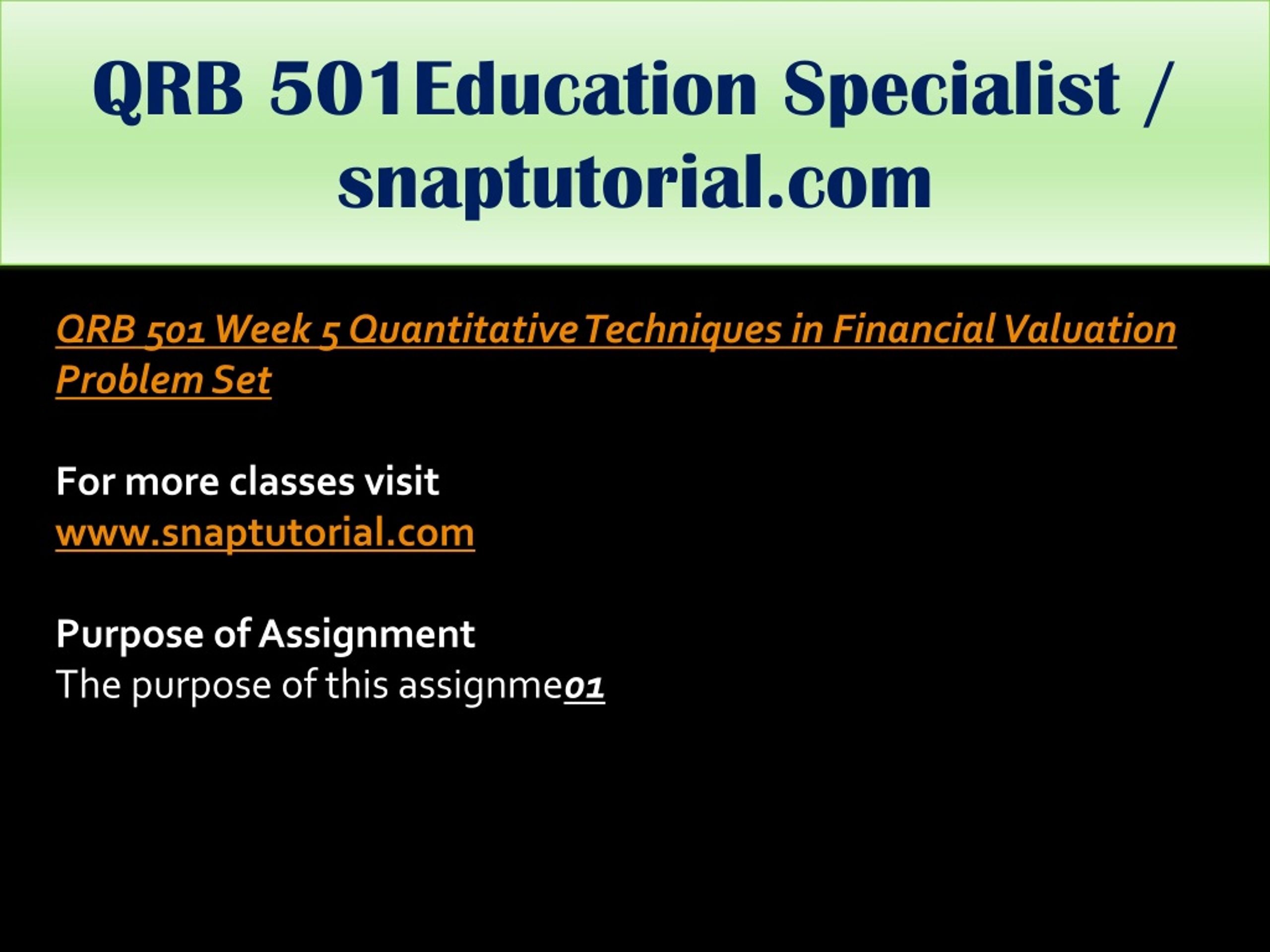 QRB 501Education Specialist / snaptutorial.com

QRB 501 Week 5 Quantitative Techniques in Financial Valuation Problem Set

For more classes visit
www.snaptutorial.com

Purpose of Assignment
The purpose of this assignme01